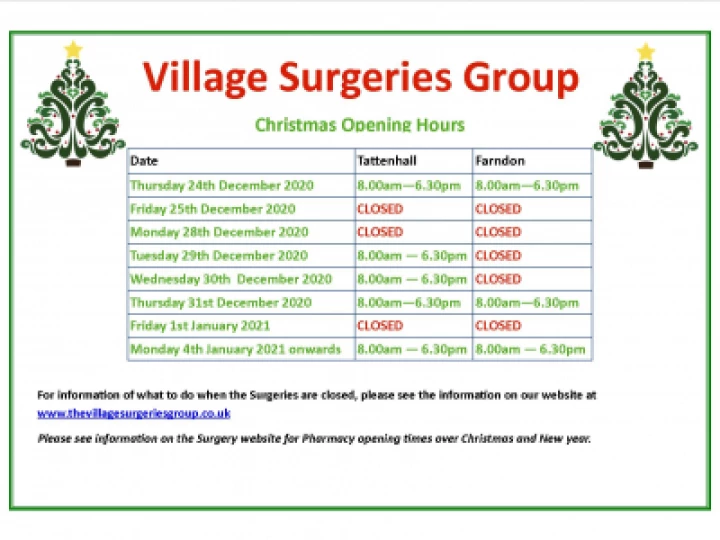 Village Surgeries Group

Christmas Opening Hours

| Date | Tattenhall | Farndon |
|---|---|---|
| Thursday 24th December 2020 | 8.00am—6.30pm | 8.00am—6.30pm |
| Friday 25th December 2020 | CLOSED | CLOSED |
| Monday 28th December 2020 | CLOSED | CLOSED |
| Tuesday 29th December 2020 | 8.00am — 6.30pm | CLOSED |
| Wednesday 30th December 2020 | 8.00am — 6.30pm | CLOSED |
| Thursday 31st December 2020 | 8.00am—6.30pm | 8.00am—6.30pm |
| Friday 1st January 2021 | CLOSED | CLOSED |
| Monday 4th January 2021 onwards | 8.00am — 6.30pm | 8.00am — 6.30pm |

For information of what to do when the Surgeries are closed, please see the information on our website at www.thevillagesurgeriesgroup.co.uk

Please see information on the Surgery website for Pharmacy opening times over Christmas and New year.